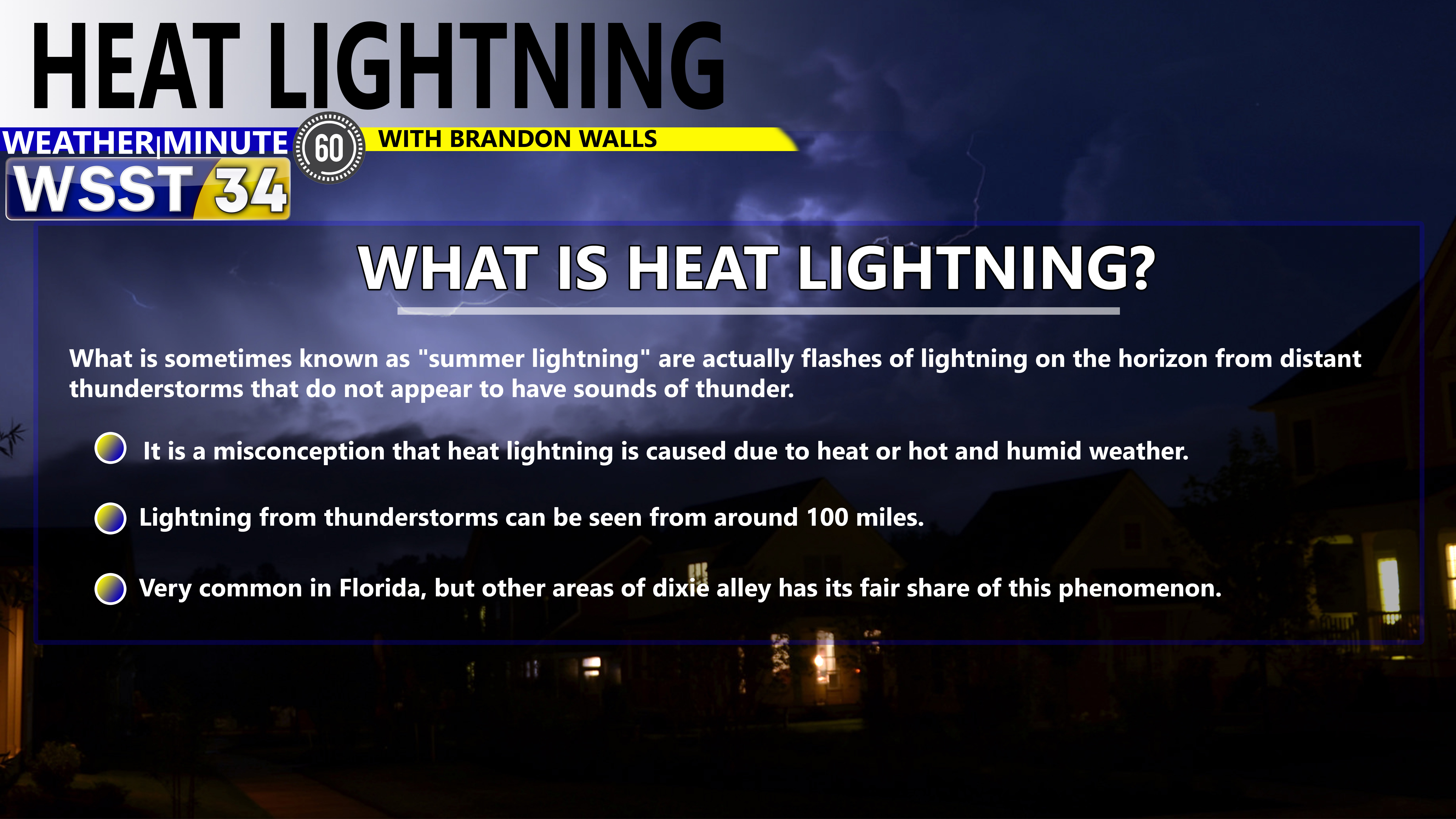 HEAT LIGHTNING

WEATHER MINUTE 60 WITH BRANDON WALLS

WSST 34

WHAT IS HEAT LIGHTNING?

What is sometimes known as "summer lightning" are actually flashes of lightning on the horizon from distant thunderstorms that do not appear to have sounds of thunder.

It is a misconception that heat lightning is caused due to heat or hot and humid weather.

Lightning from thunderstorms can be seen from around 100 miles.

Very common in Florida, but other areas of dixie alley has its fair share of this phenomenon.